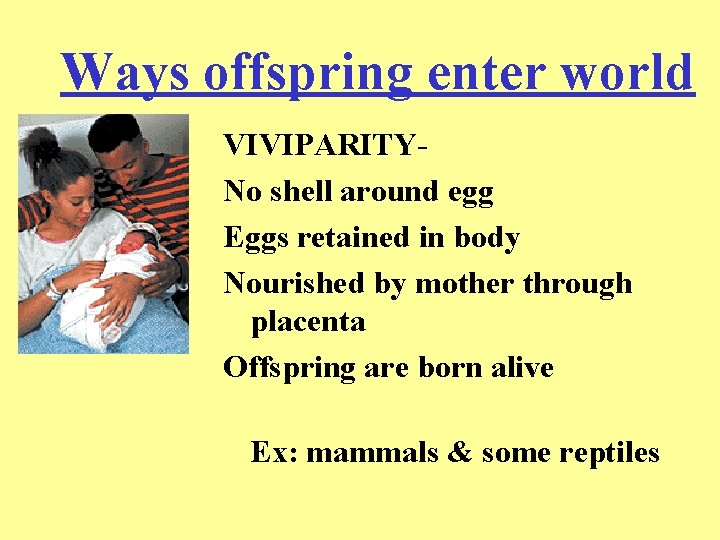 Ways offspring enter world

VIVIPARITY-

No shell around egg

Eggs retained in body

Nourished by mother through placenta

Offspring are born alive

Ex: mammals & some reptiles